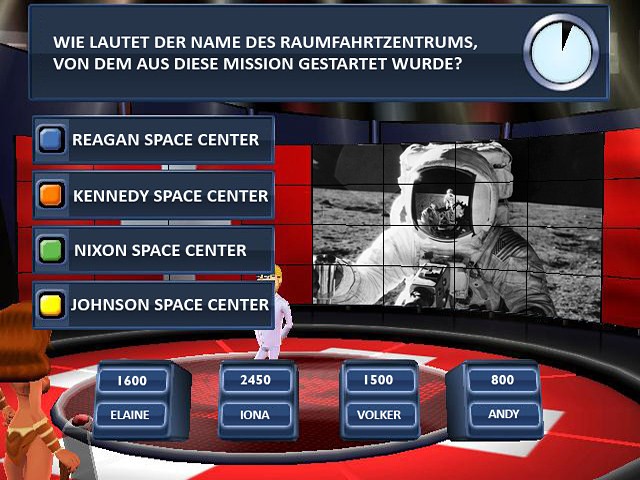 WIE LAUTET DER NAME DES RAUMFAHRTZENTRUMS, VON DEM AUS DIESE MISSION GESTARTET WURDE?

REAGAN SPACE CENTER

KENNEDY SPACE CENTER

NIXON SPACE CENTER

JOHNSON SPACE CENTER

1600
ELAINE

2450
IONA

1500
VOLKER

800
ANDY